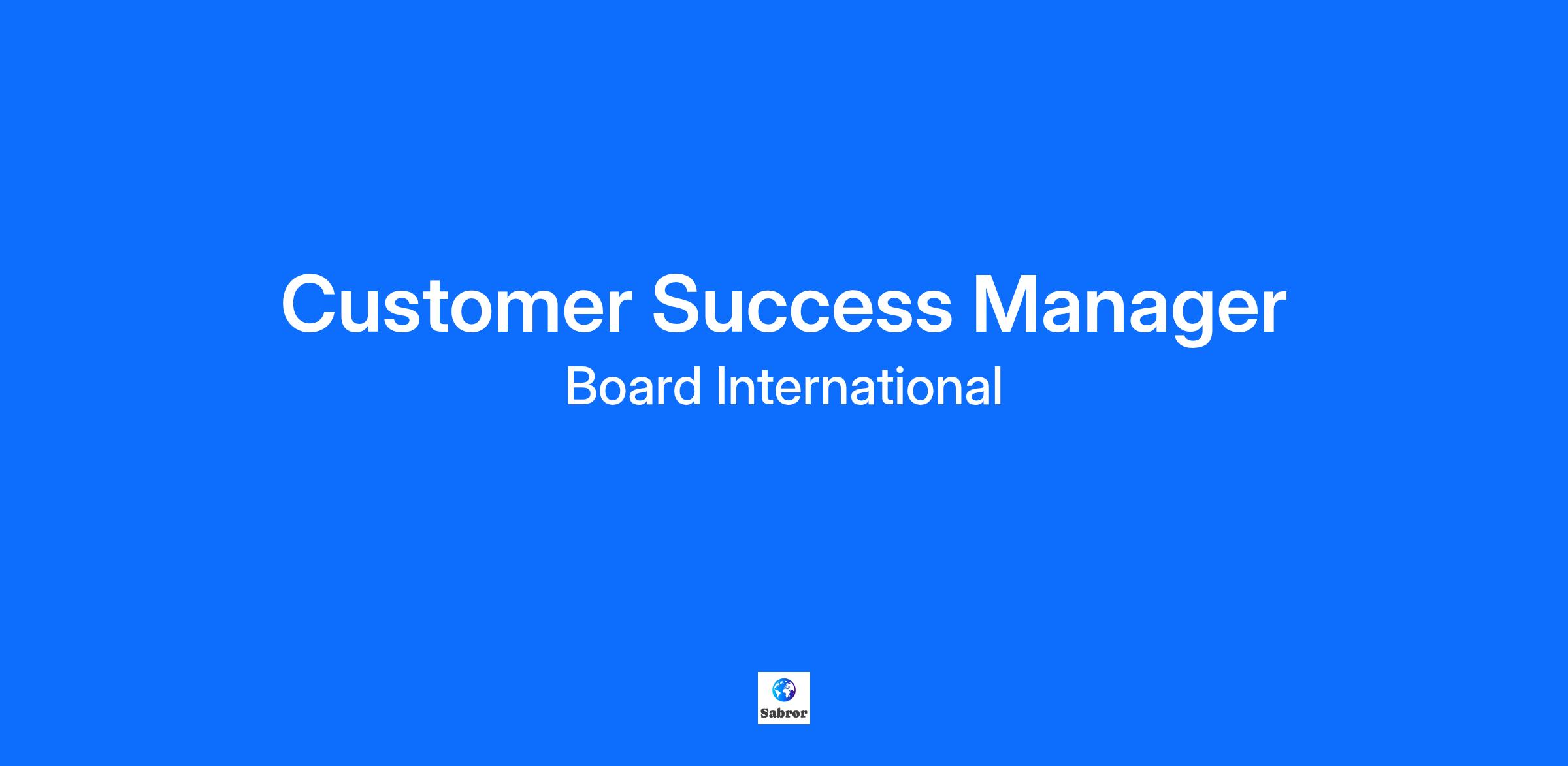 Customer Success Manager
Board International

Sabror